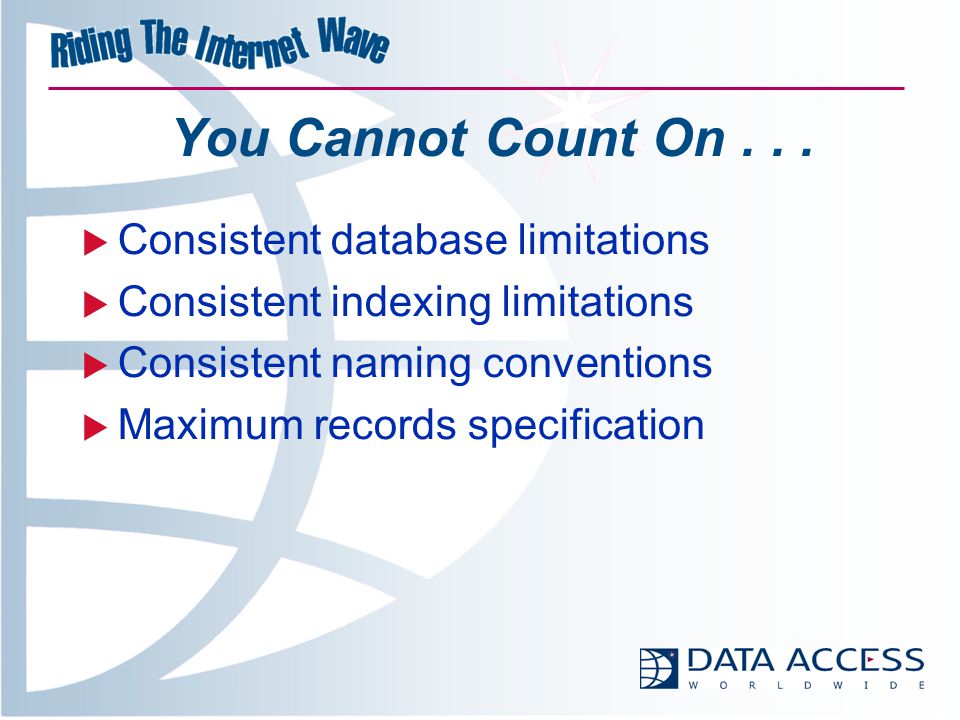 Riding The Internet Wave

You Cannot Count On . . .

▶ Consistent database limitations
▶ Consistent indexing limitations
▶ Consistent naming conventions
▶ Maximum records specification

DATA ACCESS
WORLDWIDE